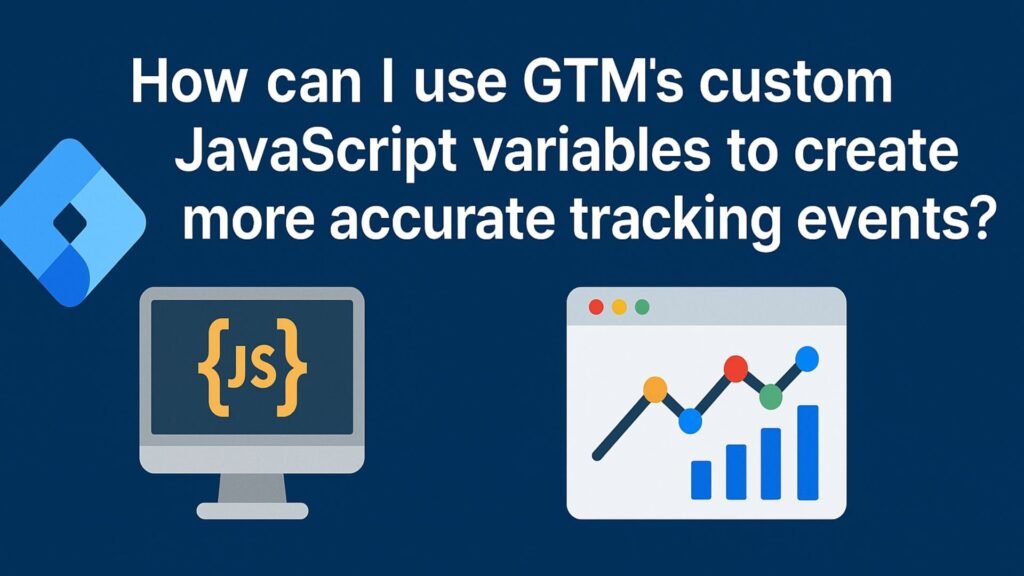 How can I use GTM's custom JavaScript variables to create more accurate tracking events?

{JS}